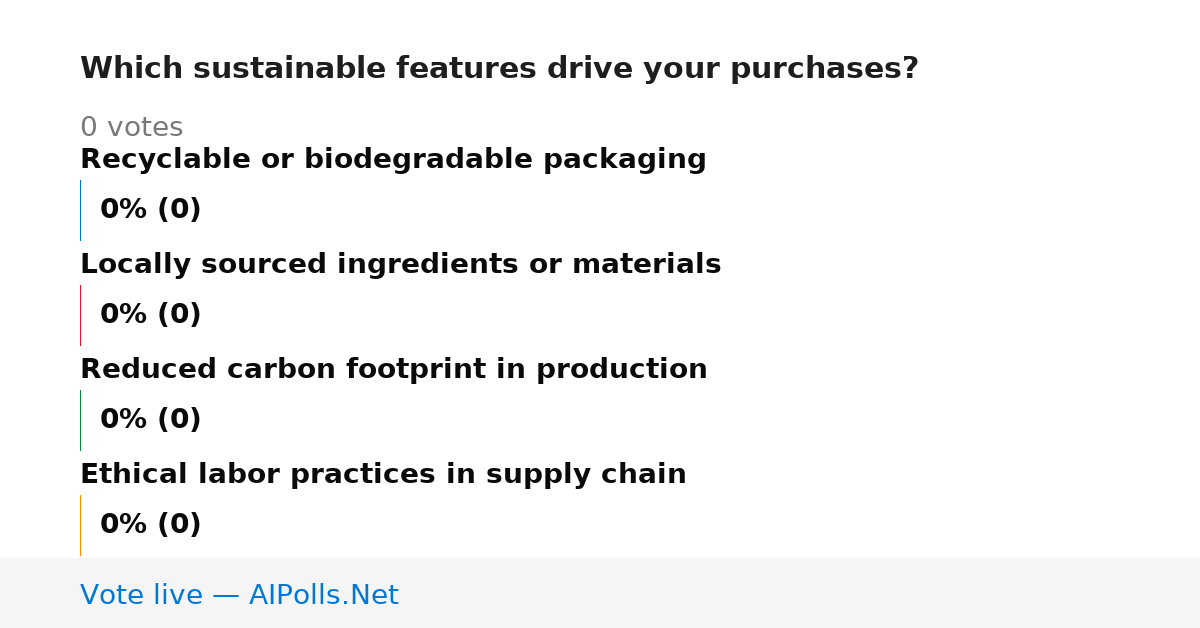 Which sustainable features drive your purchases?

0 votes

Recyclable or biodegradable packaging

0% (0)

Locally sourced ingredients or materials

0% (0)

Reduced carbon footprint in production

0% (0)

Ethical labor practices in supply chain

0% (0)

Vote live — AIPolls.Net